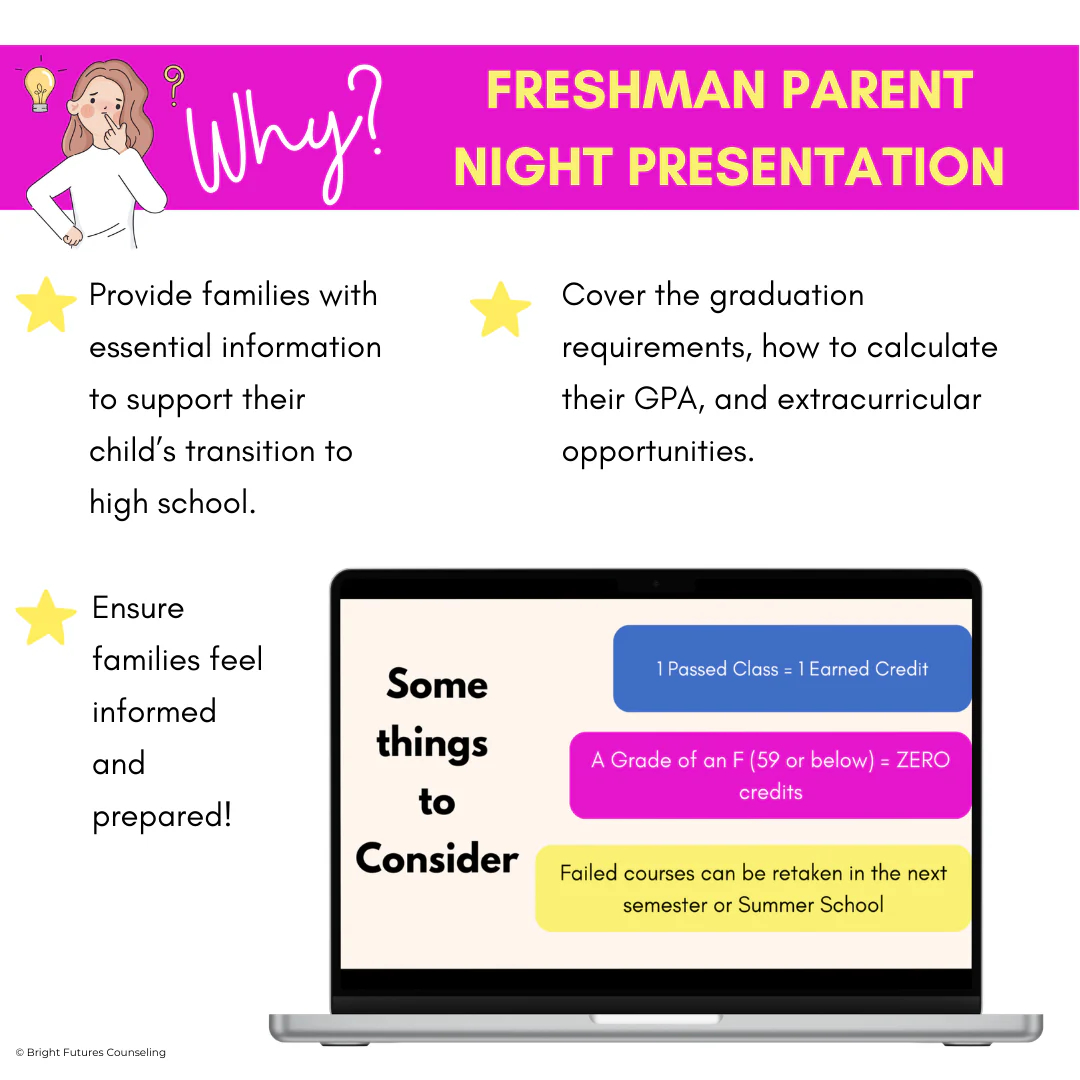 Why?

FRESHMAN PARENT NIGHT PRESENTATION

Provide families with essential information to support their child's transition to high school.

Cover the graduation requirements, how to calculate their GPA, and extracurricular opportunities.

Ensure families feel informed and prepared!

Some things to Consider

1 Passed Class = 1 Earned Credit

A Grade of an F (59 or below) = ZERO credits

Failed courses can be retaken in the next semester or Summer School

© Bright Futures Counseling